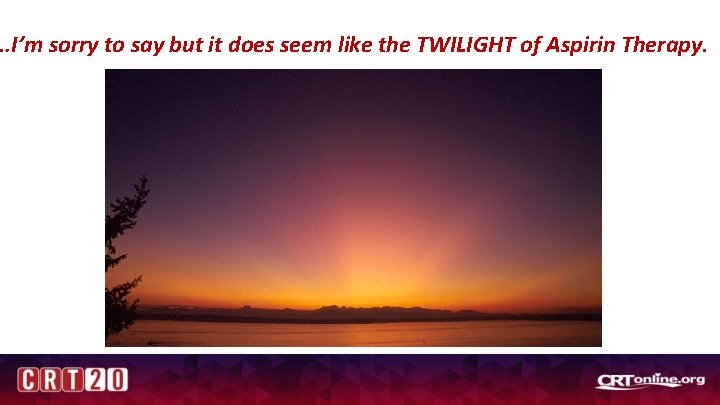 ..I'm sorry to say but it does seem like the TWILIGHT of Aspirin Therapy.

CRT20

CRTonline.org